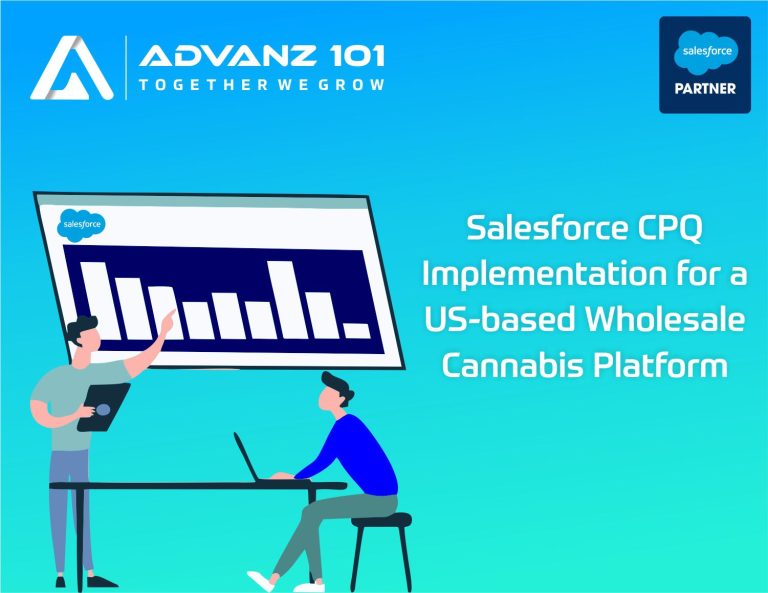 ADVANZ 101
TOGETHER WE GROW

salesforce
PARTNER

salesforce

Salesforce CPQ Implementation for a US-based Wholesale Cannabis Platform